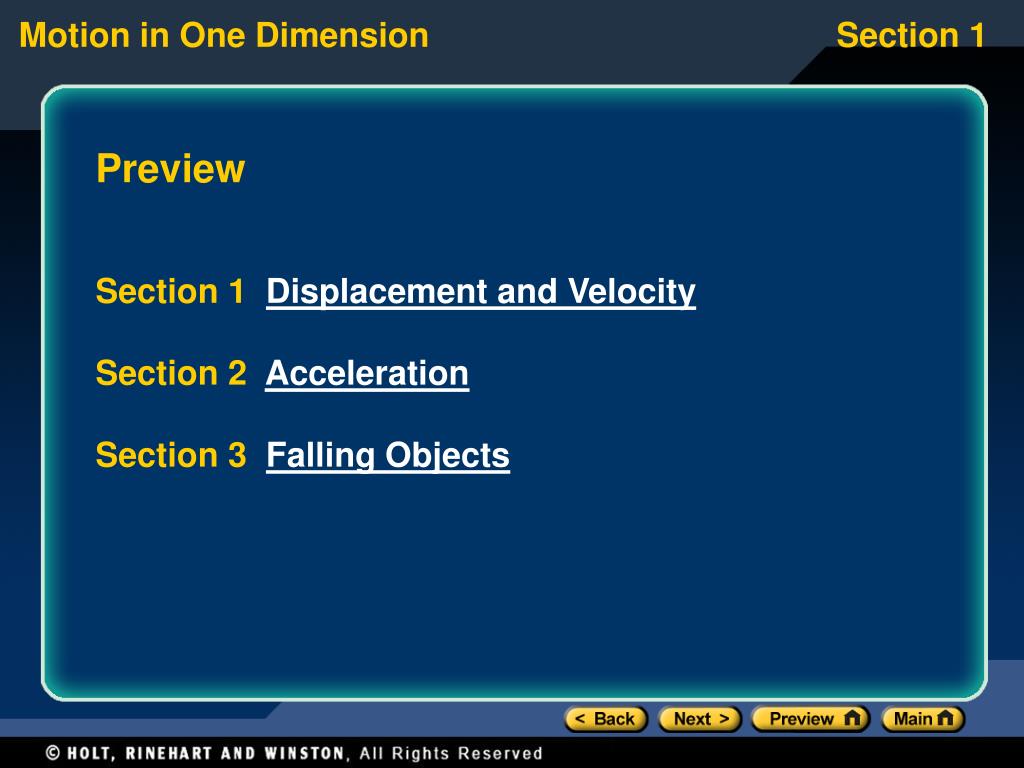 Motion in One Dimension

Section 1

Preview

Section 1 Displacement and Velocity

Section 2 Acceleration

Section 3 Falling Objects

< Back Next > Preview Main

© HOLT, RINEHART AND WINSTON, All Rights Reserved